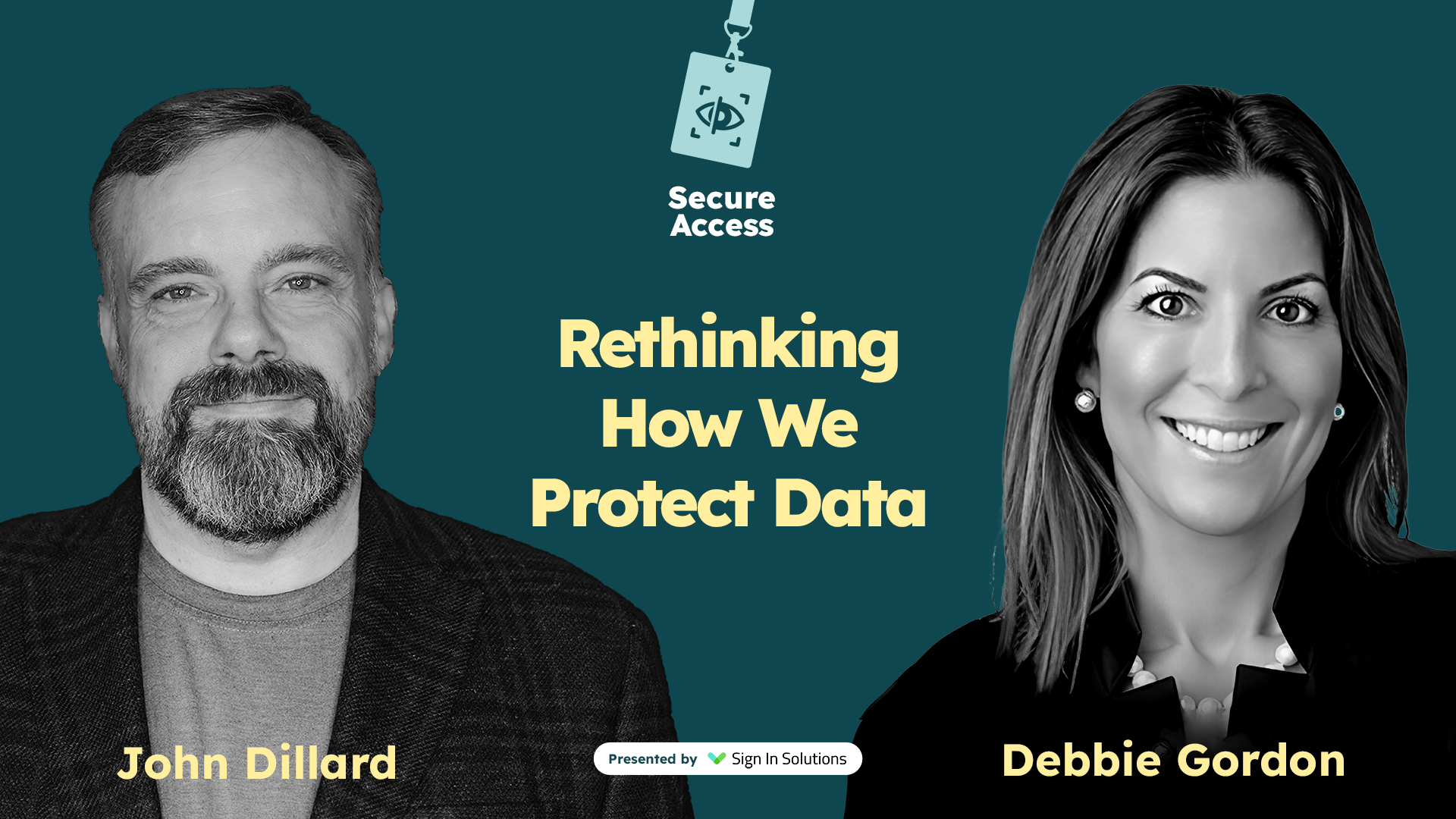 Secure Access

Rethinking How We Protect Data

John Dillard

Presented by Sign In Solutions

Debbie Gordon